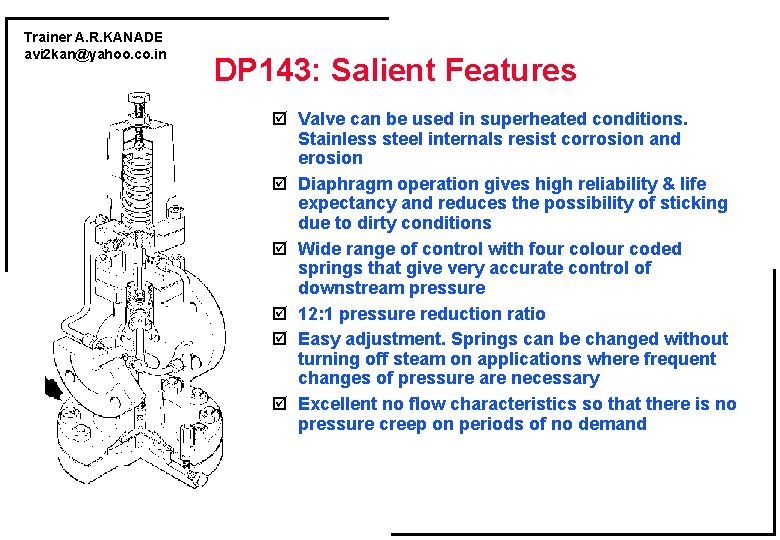 Trainer A.R.KANADE
avi2kan@yahoo.co.in

DP143: Salient Features

☑ Valve can be used in superheated conditions. Stainless steel internals resist corrosion and erosion

☑ Diaphragm operation gives high reliability & life expectancy and reduces the possibility of sticking due to dirty conditions

☑ Wide range of control with four colour coded springs that give very accurate control of downstream pressure

☑ 12:1 pressure reduction ratio

☑ Easy adjustment. Springs can be changed without turning off steam on applications where frequent changes of pressure are necessary

☑ Excellent no flow characteristics so that there is no pressure creep on periods of no demand